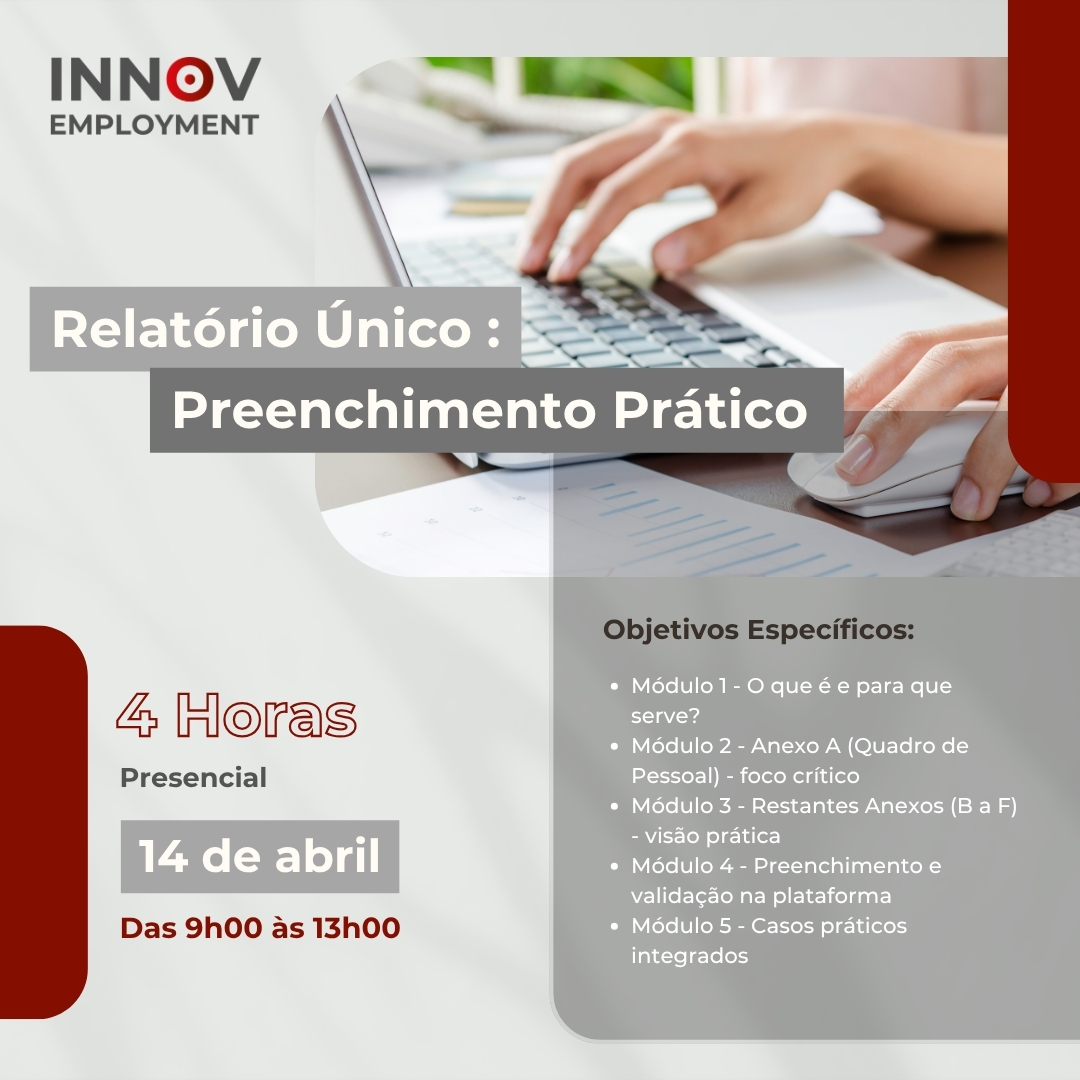 INNOV
EMPLOYMENT

Relatório Único :
Preenchimento Prático

4 Horas
Presencial
14 de abril
Das 9h00 às 13h00

Objetivos Específicos:

- Módulo 1 - O que é e para que serve?
- Módulo 2 - Anexo A (Quadro de Pessoal) - foco crítico
- Módulo 3 - Restantes Anexos (B a F) - visão prática
- Módulo 4 - Preenchimento e validação na plataforma
- Módulo 5 - Casos práticos integrados